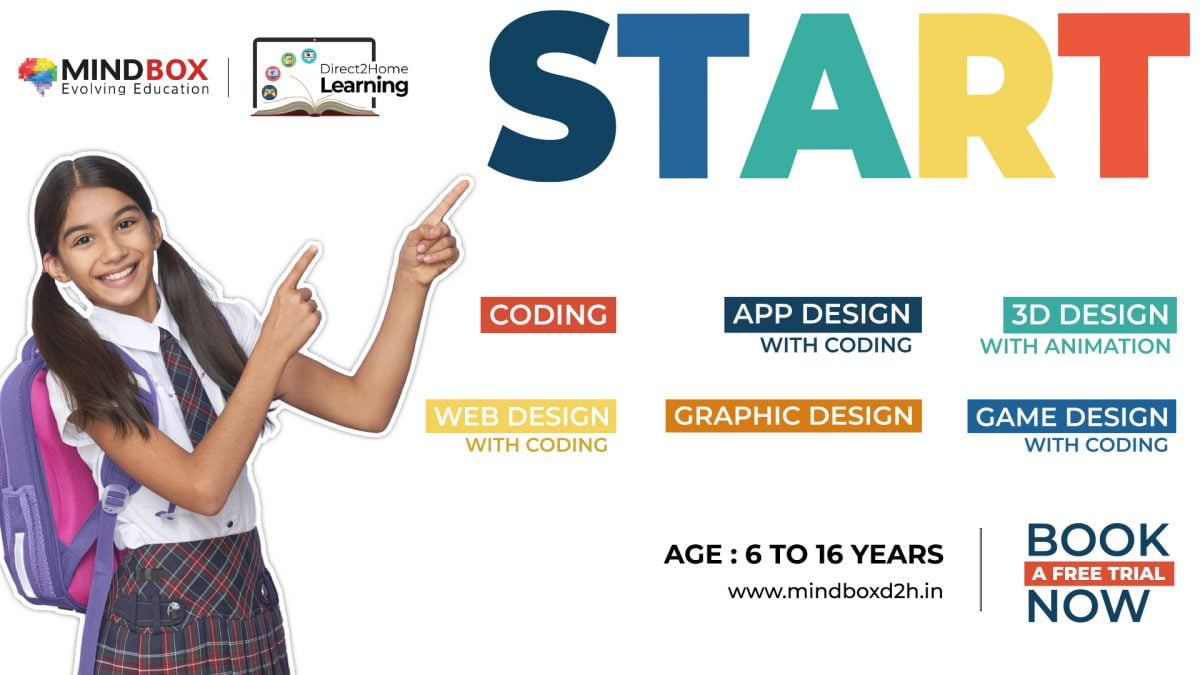 MINDBOX
Evolving Education

Direct2Home
Learning

START

CODING

APP DESIGN
WITH CODING

3D DESIGN
WITH ANIMATION

WEB DESIGN
WITH CODING

GRAPHIC DESIGN

GAME DESIGN
WITH CODING

AGE : 6 TO 16 YEARS
www.mindboxd2h.in

BOOK
A FREE TRIAL
NOW